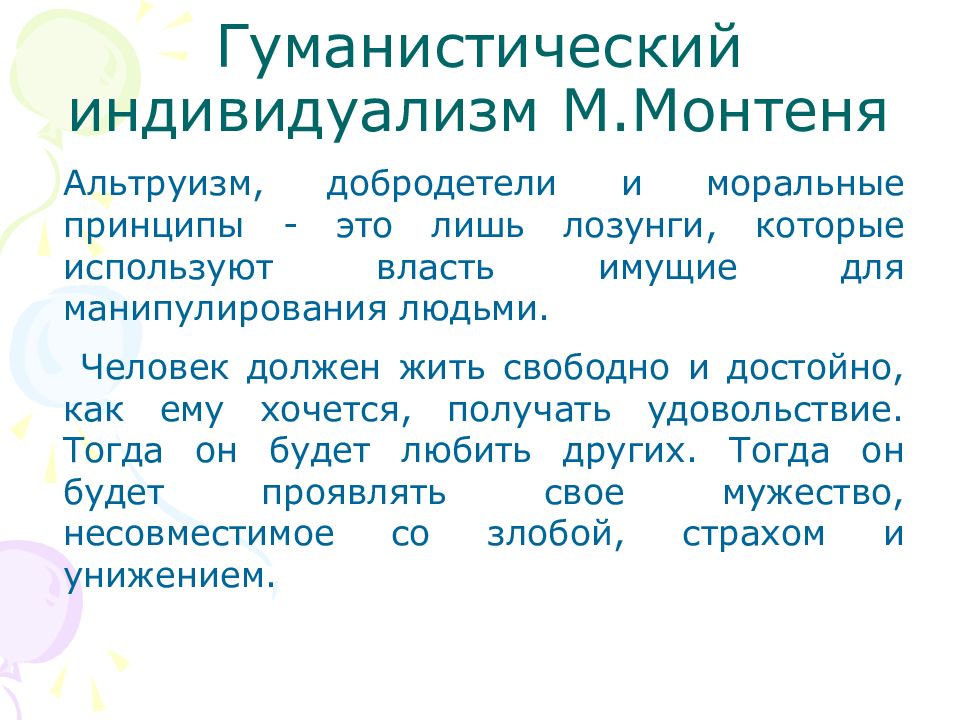 Гуманистический индивидуализм М.Монтеня

Альтруизм, добродетели и моральные принципы - это лишь лозунги, которые используют власть имущие для манипулирования людьми.

Человек должен жить свободно и достойно, как ему хочется, получать удовольствие. Тогда он будет любить других. Тогда он будет проявлять свое мужество, несовместимое со злобой, страхом и унижением.